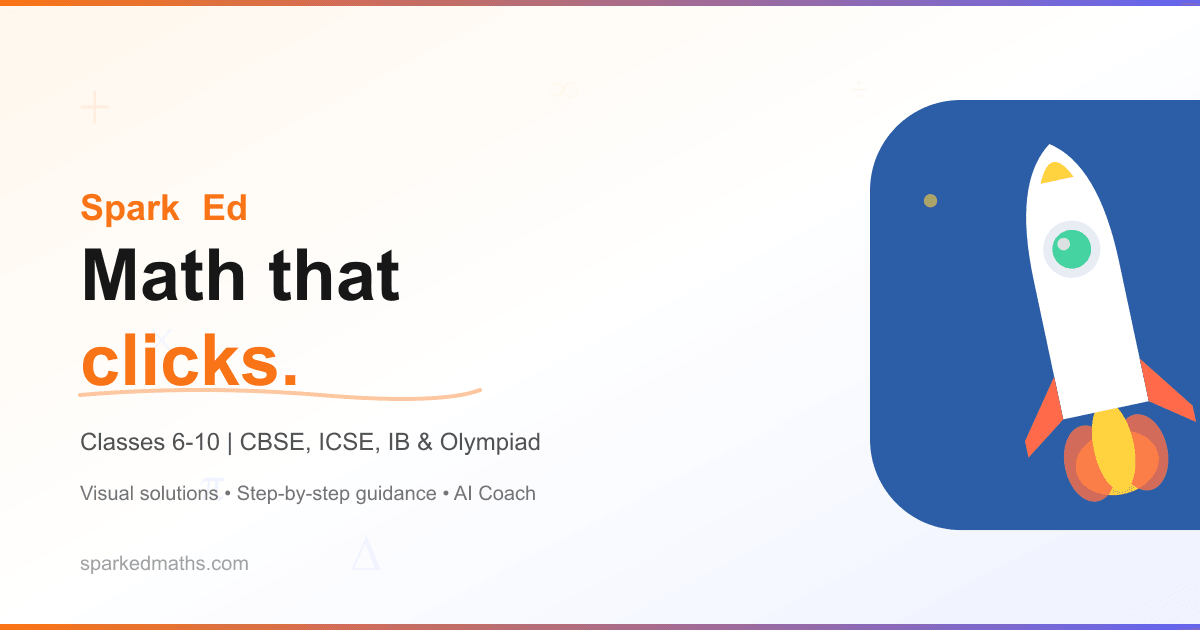 Spark Ed

Math that clicks.

Classes 6-10 | CBSE, ICSE, IB & Olympiad

Visual solutions • Step-by-step guidance • AI Coach

sparkedmaths.com